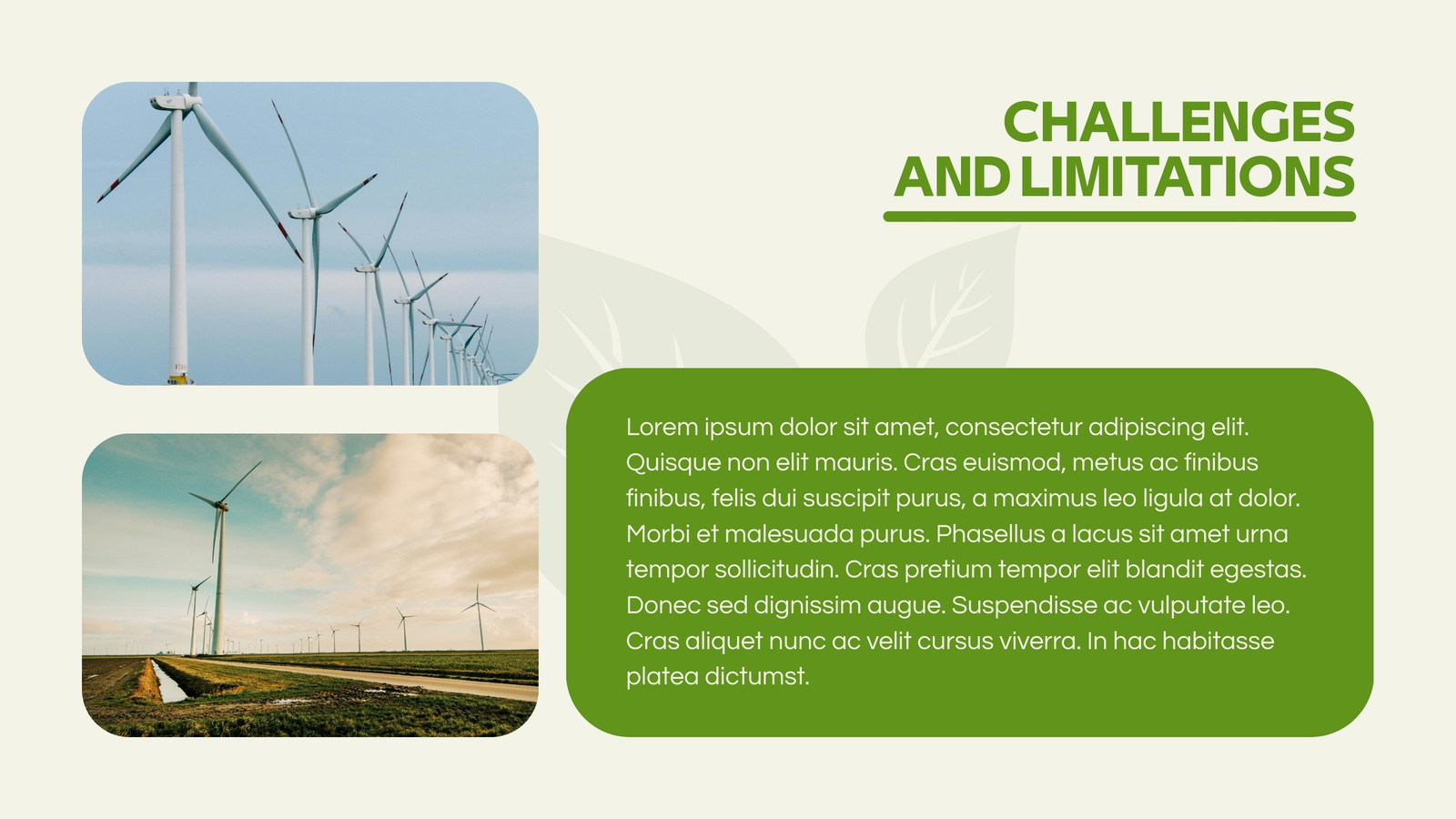 CHALLENGES AND LIMITATIONS

Lorem ipsum dolor sit amet, consectetur adipiscing elit. Quisque non elit mauris. Cras euismod, metus ac finibus finibus, felis dui suscipit purus, a maximus leo ligula at dolor. Morbi et malesuada purus. Phasellus a lacus sit amet urna tempor sollicitudin. Cras pretium tempor elit blandit egestas. Donec sed dignissim augue. Suspendisse ac vulputate leo. Cras aliquet nunc ac velit cursus viverra. In hac habitasse platea dictumst.